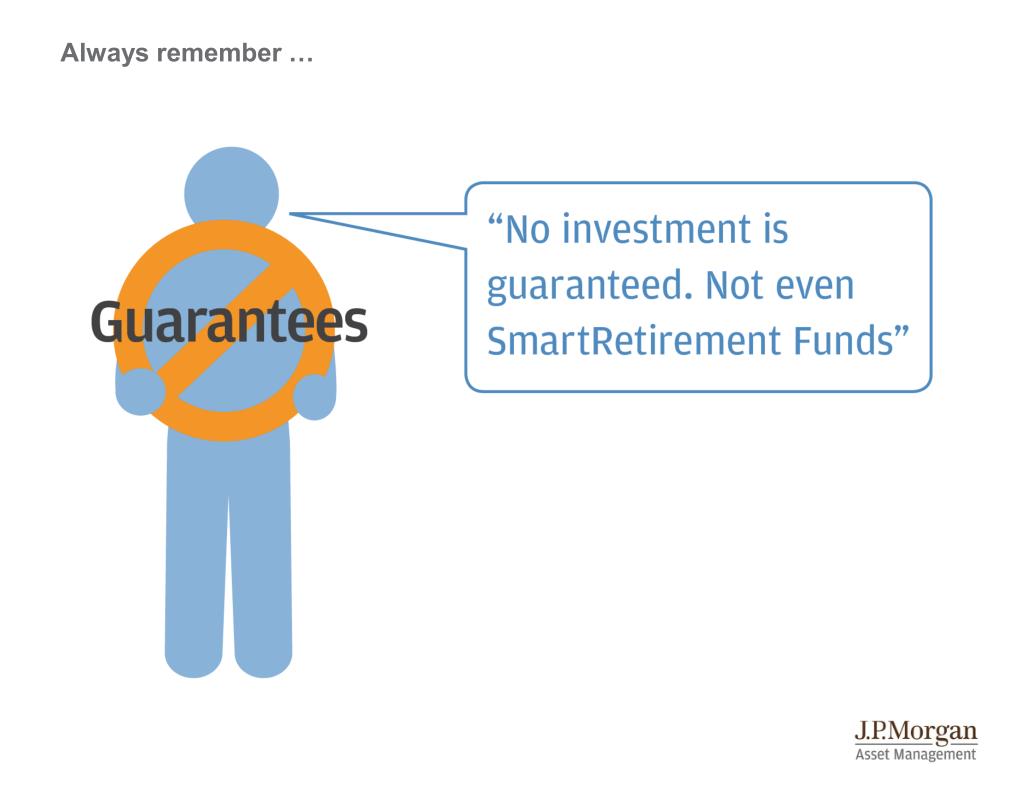 Always remember …

Guarantees

“No investment is guaranteed. Not even SmartRetirement Funds”

J.P.Morgan
Asset Management